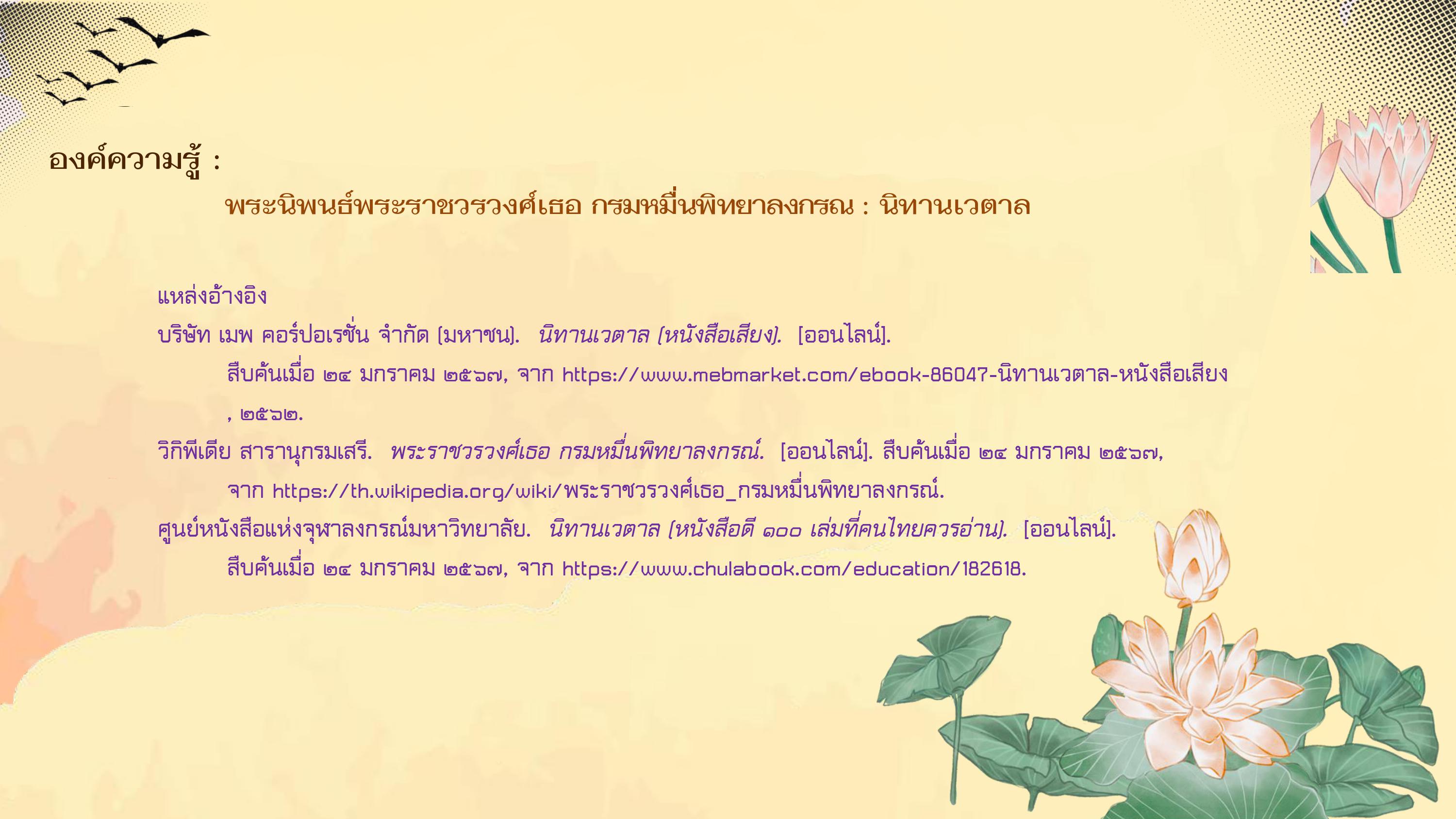 องค์ความรู้ :

พระนิพนธ์พระราชวรวงศ์เธอ กรมหมื่นพิทยาลงกรณ : นิทานเวตาล

แหล่งอ้างอิง

บริษัท เมพ คอร์ปอเรชั่น จำกัด (มหาชน). นิทานเวตาล (หนังสือเสียง). [ออนไลน์]. สืบค้นเมื่อ ๒๔ มกราคม ๒๕๖๗, จาก https://www.mebmarket.com/ebook-86047-นิทานเวตาล-หนังสือเสียง , ๒๕๖๒.

วิกิพีเดีย สารานุกรมเสรี. พระราชวรวงศ์เธอ กรมหมื่นพิทยาลงกรณ์. [ออนไลน์]. สืบค้นเมื่อ ๒๔ มกราคม ๒๕๖๗, จาก https://th.wikipedia.org/wiki/พระราชวรวงศ์เธอ_กรมหมื่นพิทยาลงกรณ์.

ศูนย์หนังสือแห่งจุฬาลงกรณ์มหาวิทยาลัย. นิทานเวตาล (หนังสือดี ๑๐๐ เล่มที่คนไทยควรอ่าน). [ออนไลน์]. สืบค้นเมื่อ ๒๔ มกราคม ๒๕๖๗, จาก https://www.chulabook.com/education/182618.